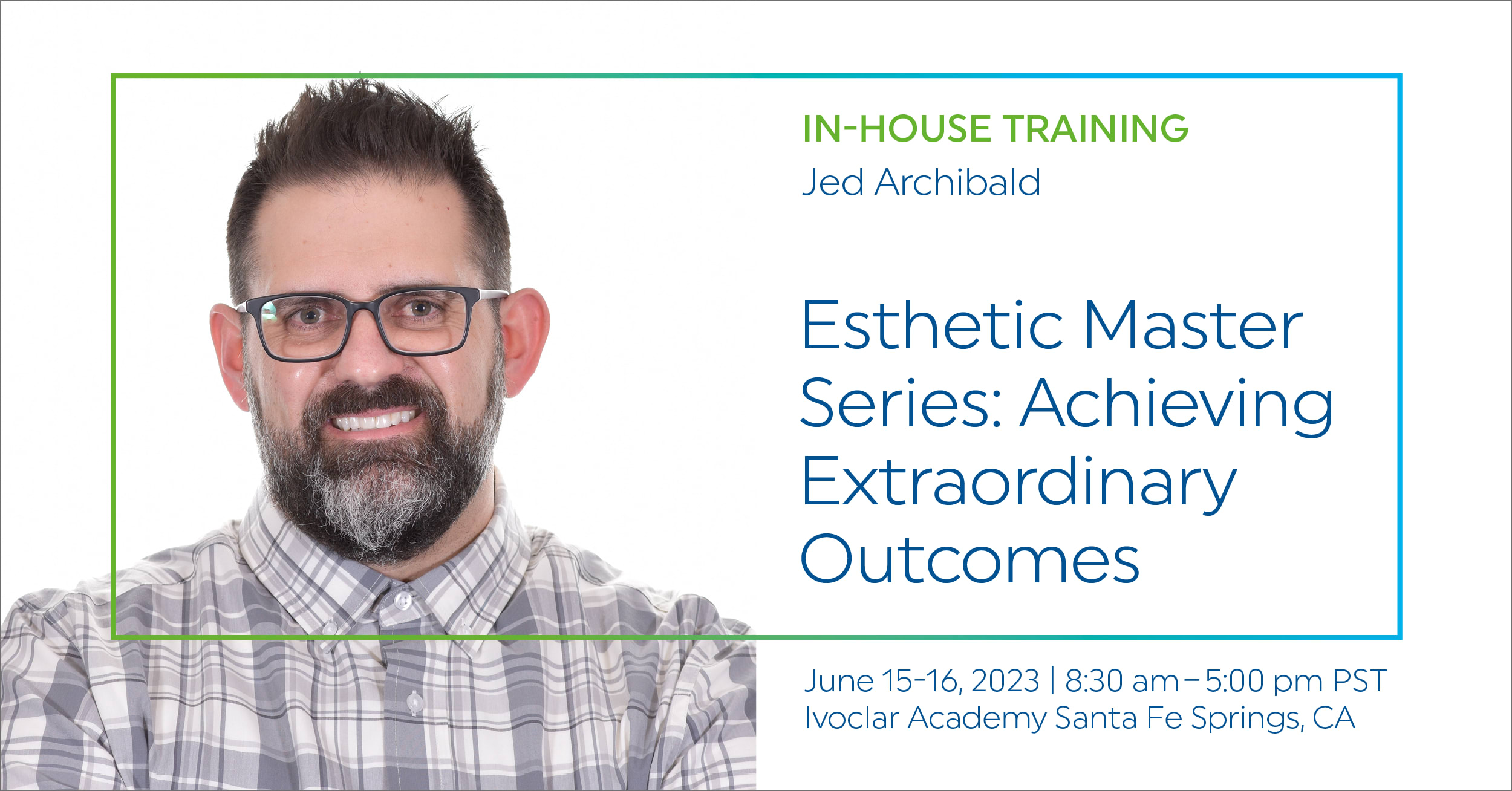 IN-HOUSE TRAINING
Jed Archibald

Esthetic Master Series: Achieving Extraordinary Outcomes

June 15-16, 2023 | 8:30 am – 5:00 pm PST
Ivoclar Academy Santa Fe Springs, CA